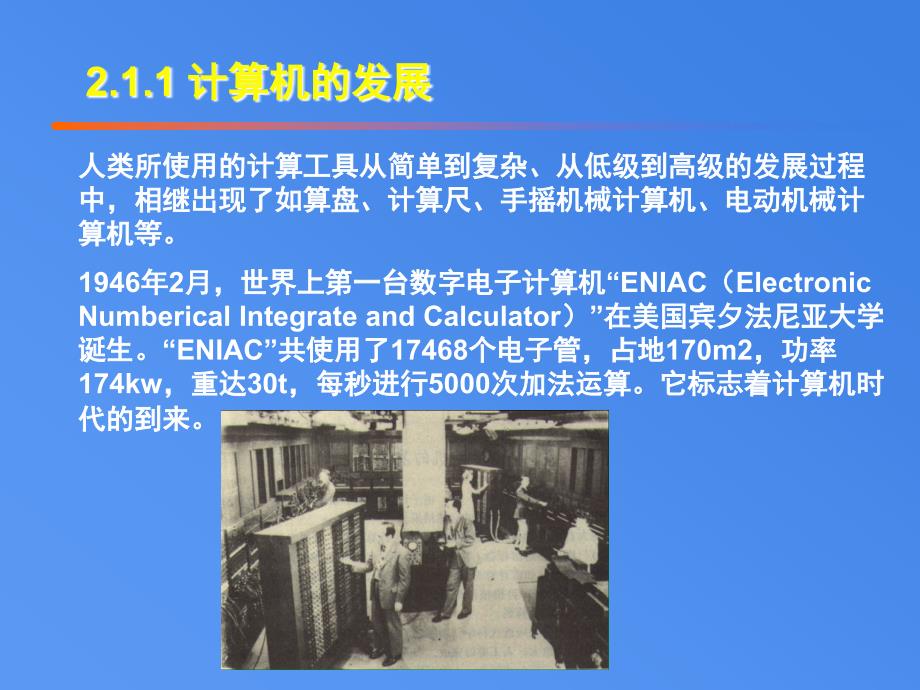 2.1.1 计算机的发展

人类所使用的计算工具从简单到复杂、从低级到高级的发展过程中，相继出现了如算盘、计算尺、手摇机械计算机、电动机械计算机等。

1946年2月，世界上第一台数字电子计算机“ENIAC（Electronic Numberical Integrate and Calculator）”在美国宾夕法尼亚大学诞生。“ENIAC”共使用了17468个电子管，占地170m2，功率174kw，重达30t，每秒进行5000次加法运算。它标志着计算机时代的到来。